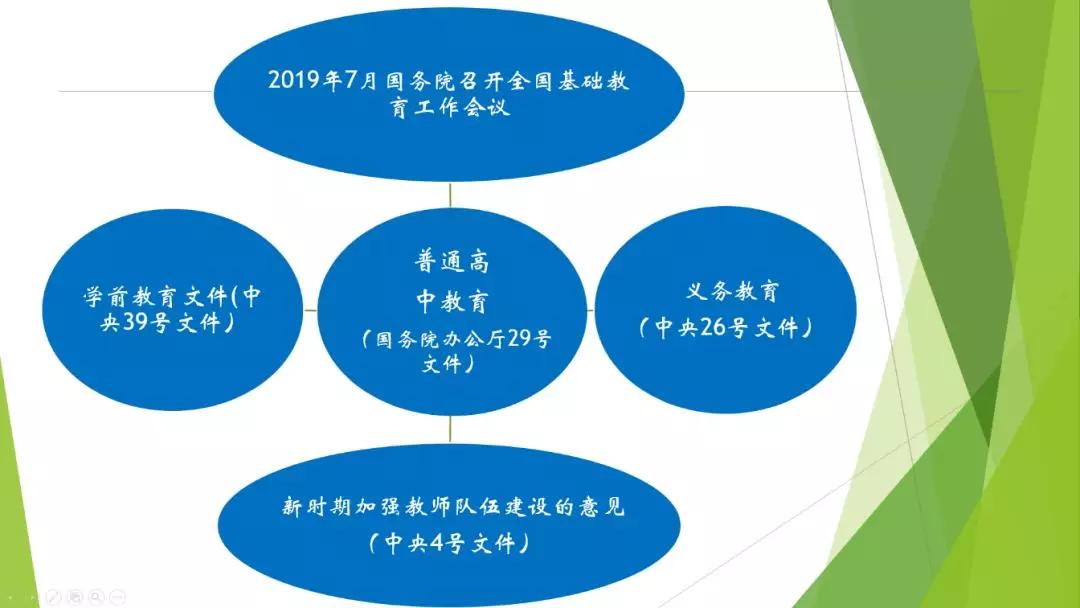 2019年7月国务院召开全国基础教育工作会议

学前教育文件(中央39号文件)

普通高中教育
(国务院办公厅29号文件)

义务教育
(中央26号文件)

新时期加强教师队伍建设的意见
(中央4号文件)